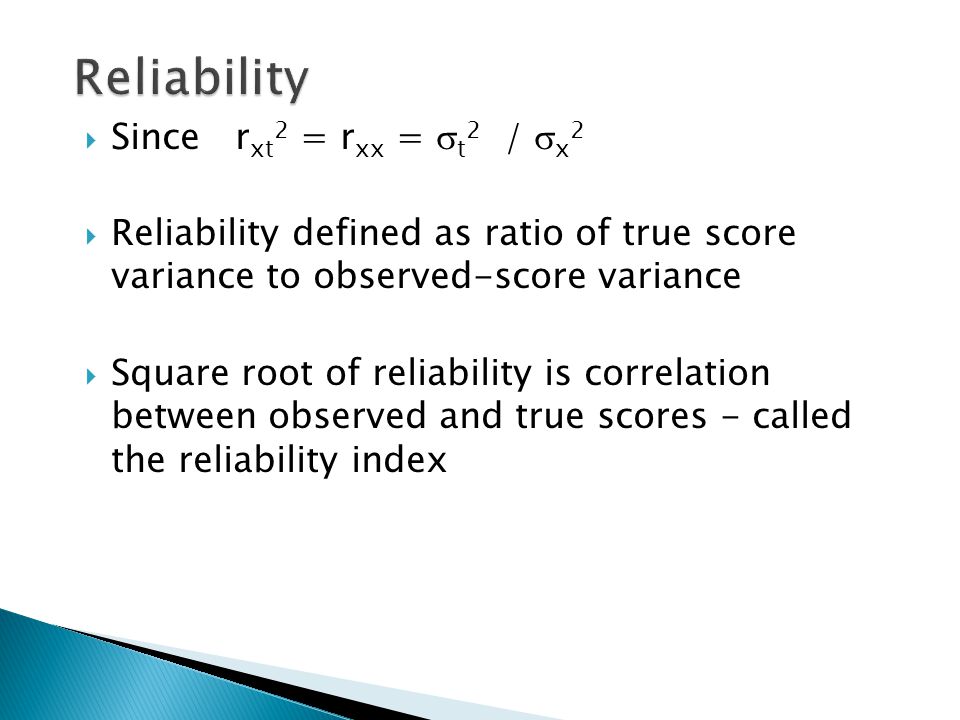 Reliability

Since $r_{xt}^2 = r_{xx} = \sigma_t^2 / \sigma_x^2$

Reliability defined as ratio of true score variance to observed-score variance

Square root of reliability is correlation between observed and true scores - called the reliability index